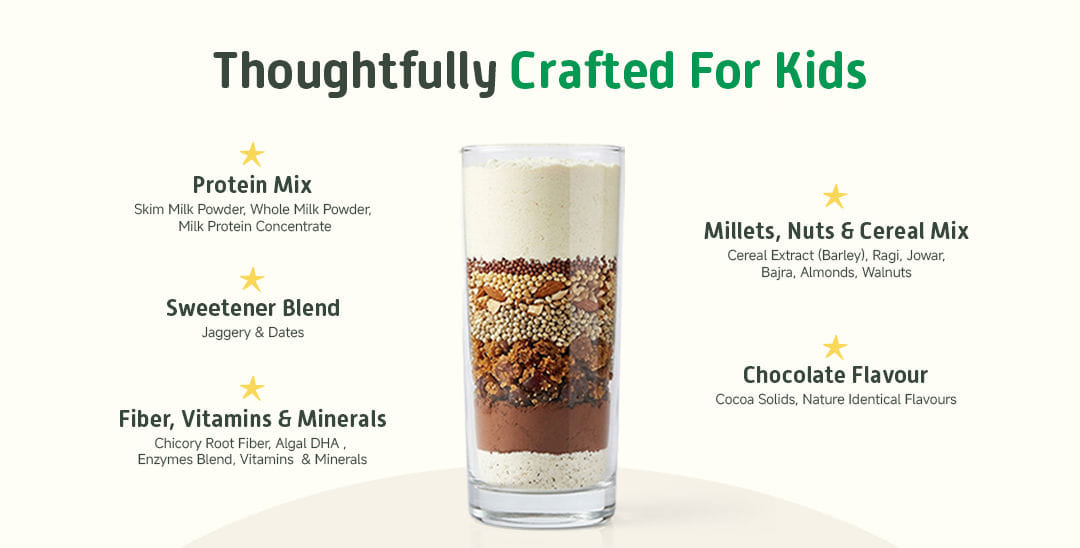 Thoughtfully Crafted For Kids

Protein Mix
Skim Milk Powder, Whole Milk Powder, Milk Protein Concentrate

Sweetener Blend
Jaggery & Dates

Fiber, Vitamins & Minerals
Chicory Root Fiber, Algal DHA , Enzymes Blend, Vitamins & Minerals

Millets, Nuts & Cereal Mix
Cereal Extract (Barley), Ragi, Jowar, Bajra, Almonds, Walnuts

Chocolate Flavour
Cocoa Solids, Nature Identical Flavours